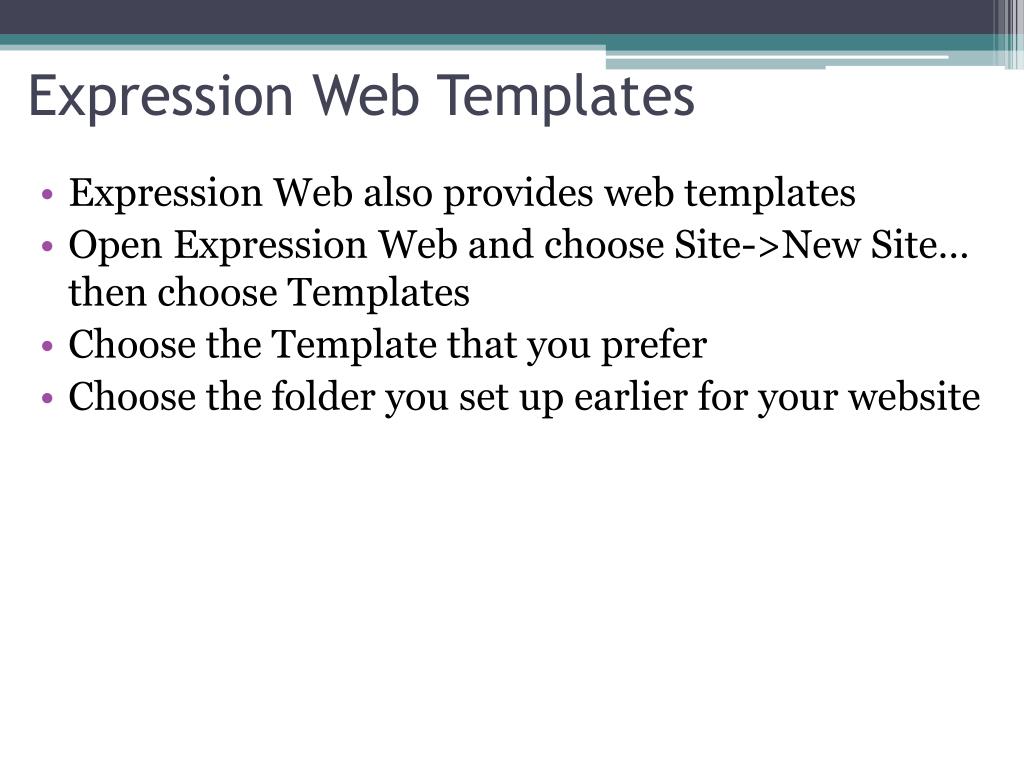 Expression Web Templates

• Expression Web also provides web templates
• Open Expression Web and choose Site->New Site… then choose Templates
• Choose the Template that you prefer
• Choose the folder you set up earlier for your website